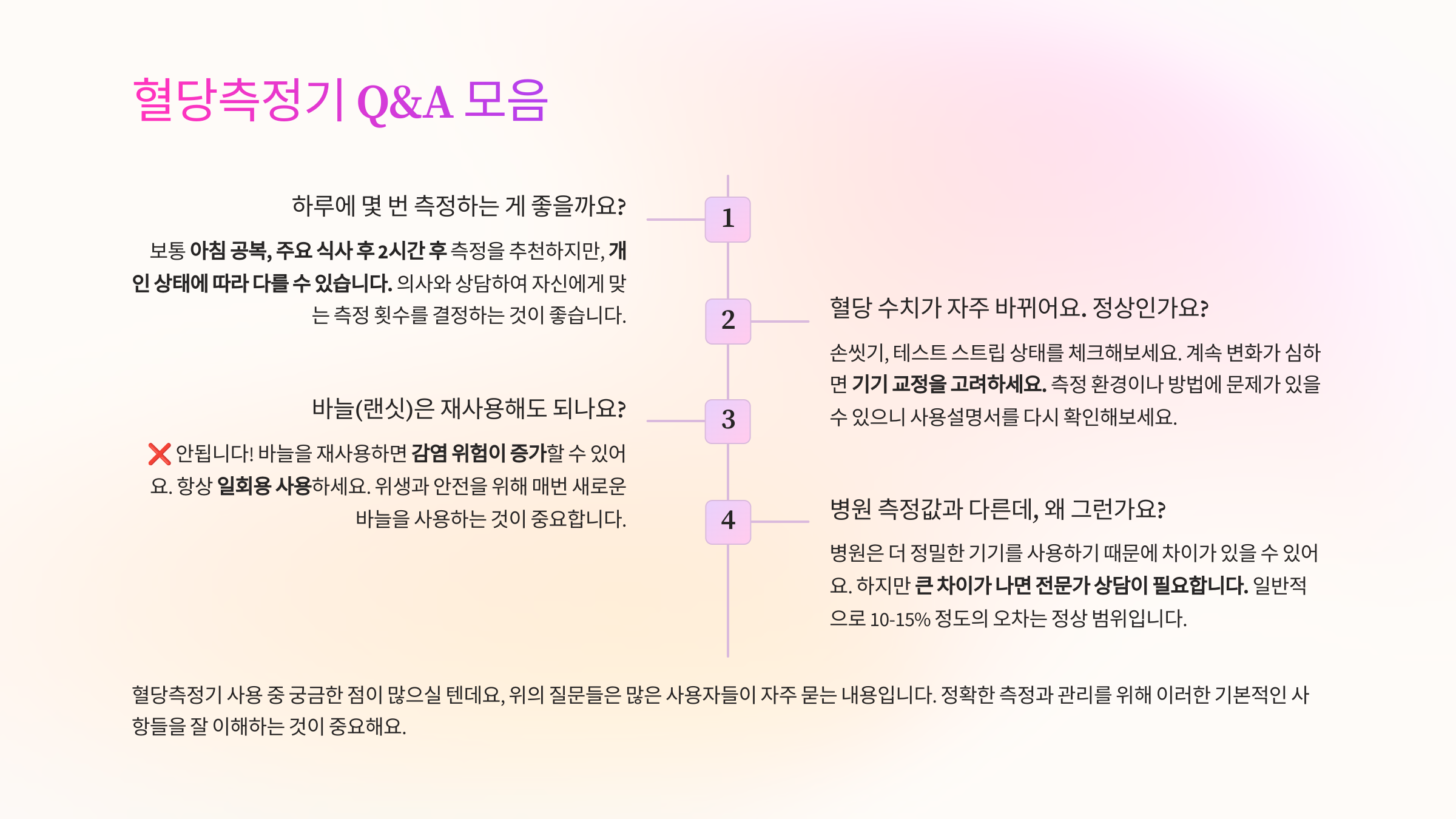 혈당측정기 Q&A 모음

1

하루에 몇 번 측정하는 게 좋을까요?

보통 아침 공복, 주요 식사 후 2시간 후 측정을 추천하지만, 개인 상태에 따라 다를 수 있습니다. 의사와 상담하여 자신에게 맞는 측정 횟수를 결정하는 것이 좋습니다.

2

혈당 수치가 자주 바뀌어요. 정상인가요?

손씻기, 테스트 스트립 상태를 체크해보세요. 계속 변화가 심하면 기기 교정을 고려하세요. 측정 환경이나 방법에 문제가 있을 수 있으니 사용설명서를 다시 확인해보세요.

3

바늘(랜싯)은 재사용해도 되나요?

❌ 안됩니다! 바늘을 재사용하면 감염 위험이 증가할 수 있어요. 항상 일회용 사용하세요. 위생과 안전을 위해 매번 새로운 바늘을 사용하는 것이 중요합니다.

4

병원 측정값과 다른데, 왜 그런가요?

병원은 더 정밀한 기기를 사용하기 때문에 차이가 있을 수 있어요. 하지만 큰 차이가 나면 전문가 상담이 필요합니다. 일반적으로 10-15% 정도의 오차는 정상 범위입니다.

혈당측정기 사용 중 궁금한 점이 많으실 텐데요, 위의 질문들은 많은 사용자들이 자주 묻는 내용입니다. 정확한 측정과 관리를 위해 이러한 기본적인 사항들을 잘 이해하는 것이 중요해요.